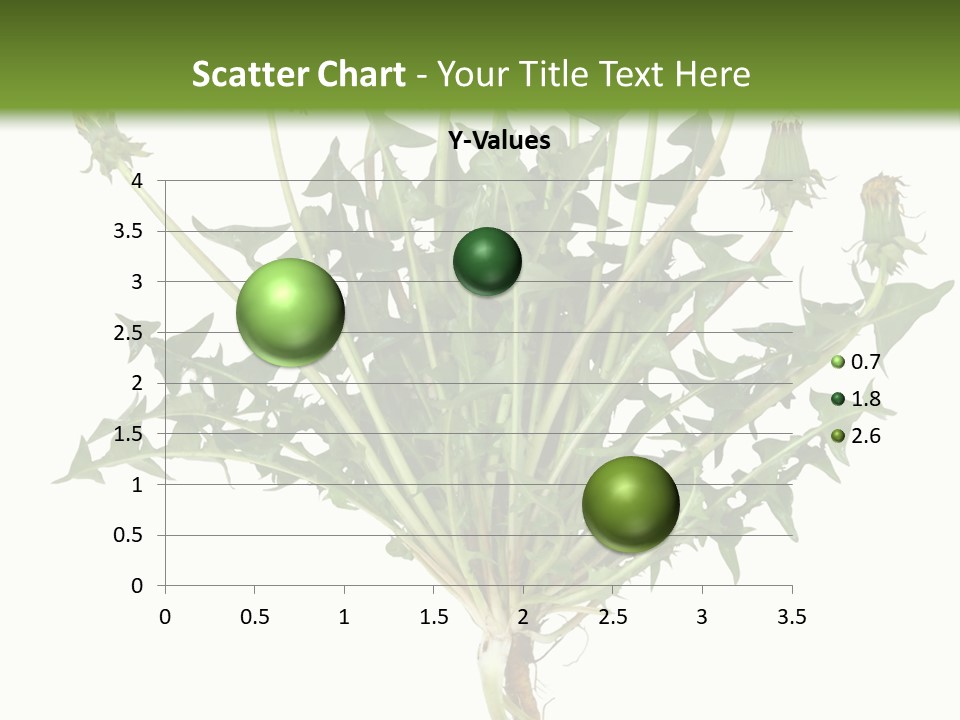 Scatter Chart - Your Title Text Here

Y-Values

4
3.5
3
2.5
2
1.5
1
0.5
0

0 0.5 1 1.5 2 2.5 3 3.5

0.7
1.8
2.6